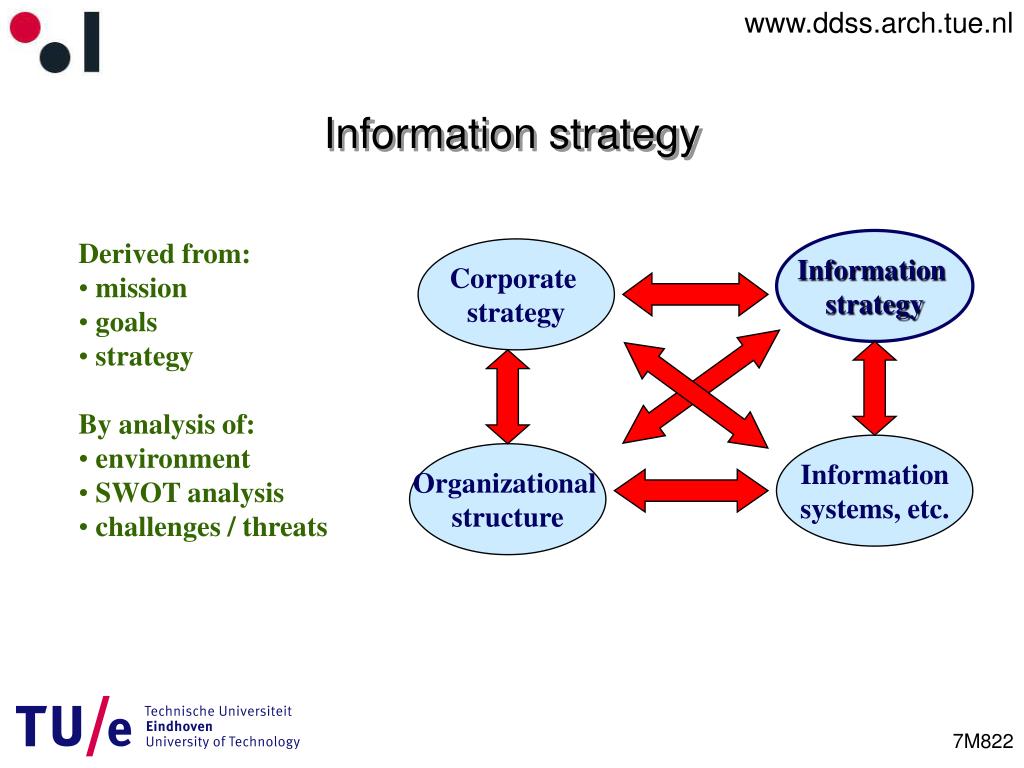 www.ddss.arch.tue.nl

Information strategy

Derived from:
• mission
• goals
• strategy

By analysis of:
• environment
• SWOT analysis
• challenges / threats

Corporate strategy

Information strategy

Organizational structure

Information systems, etc.

TU/e Technische Universiteit Eindhoven University of Technology

7M822